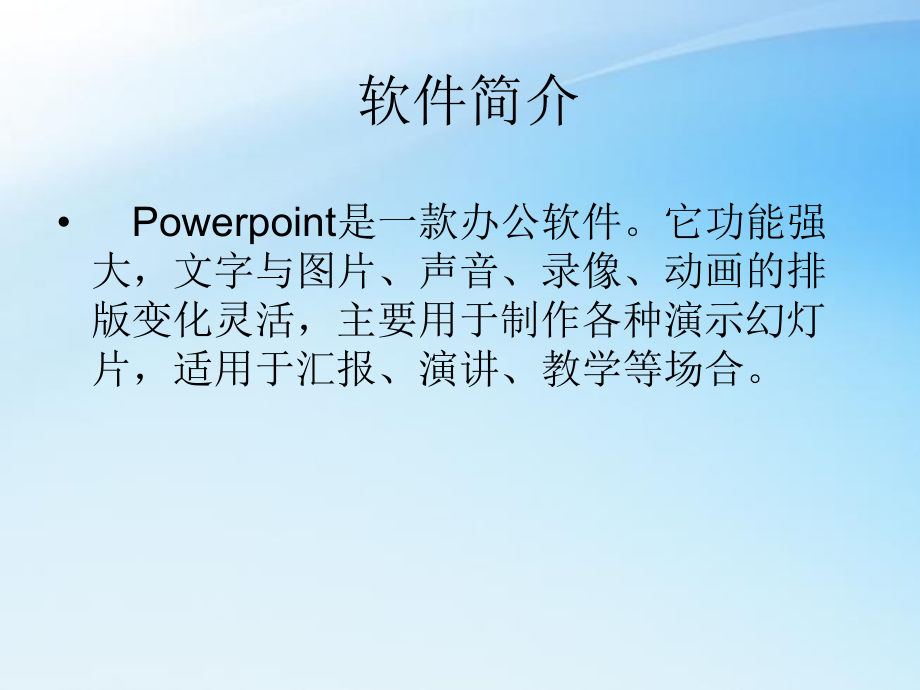 软件简介

• Powerpoint是一款办公软件。它功能强大，文字与图片、声音、录像、动画的排版变化灵活，主要用于制作各种演示幻灯片，适用于汇报、演讲、教学等场合。